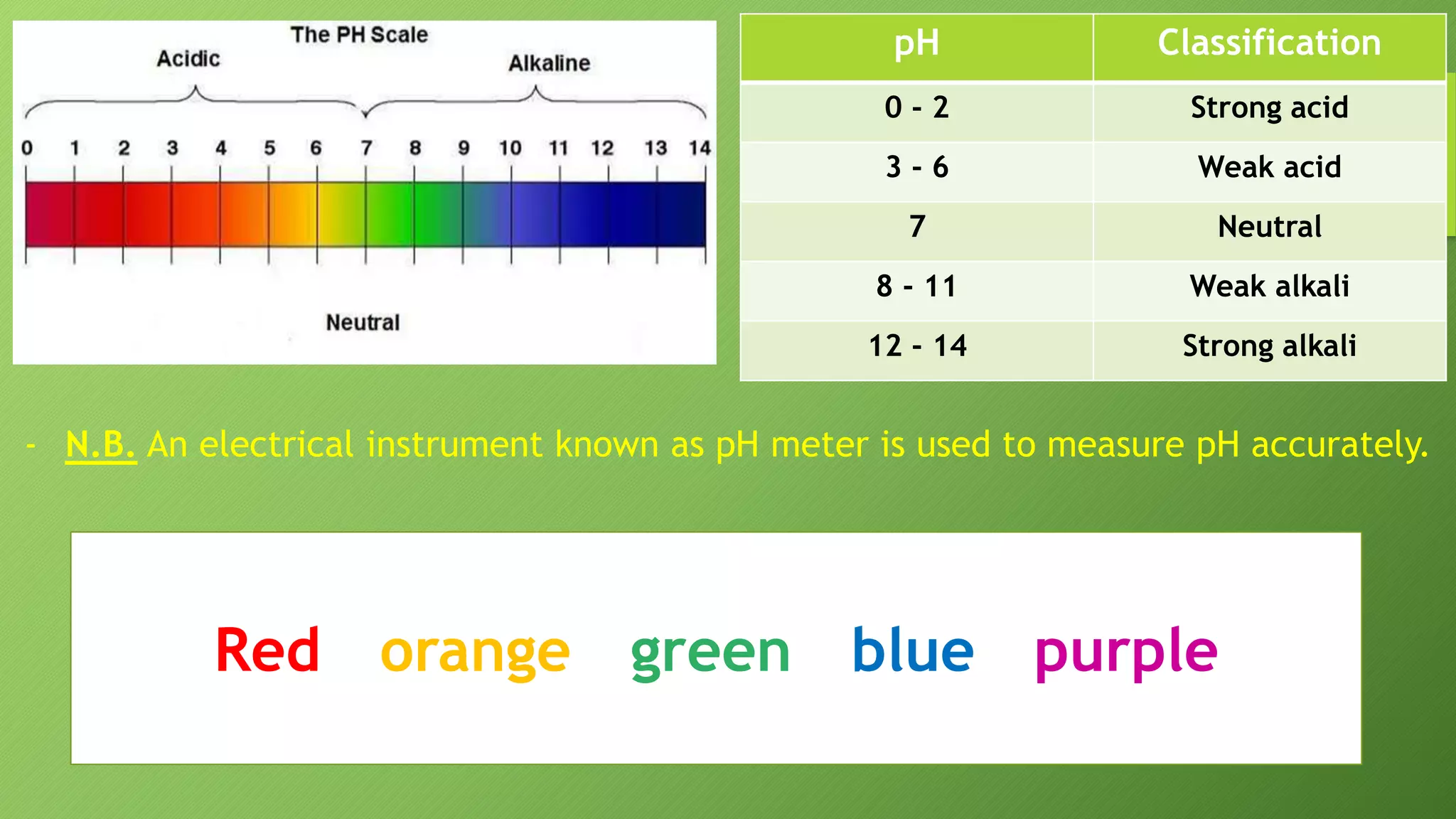 The PH Scale

Acidic

Alkaline

0 1 2 3 4 5 6 7 8 9 10 11 12 13 14

Neutral

| pH | Classification |
|---|---|
| 0 - 2 | Strong acid |
| 3 - 6 | Weak acid |
| 7 | Neutral |
| 8 - 11 | Weak alkali |
| 12 - 14 | Strong alkali |

- N.B. An electrical instrument known as pH meter is used to measure pH accurately.

Red orange green blue purple